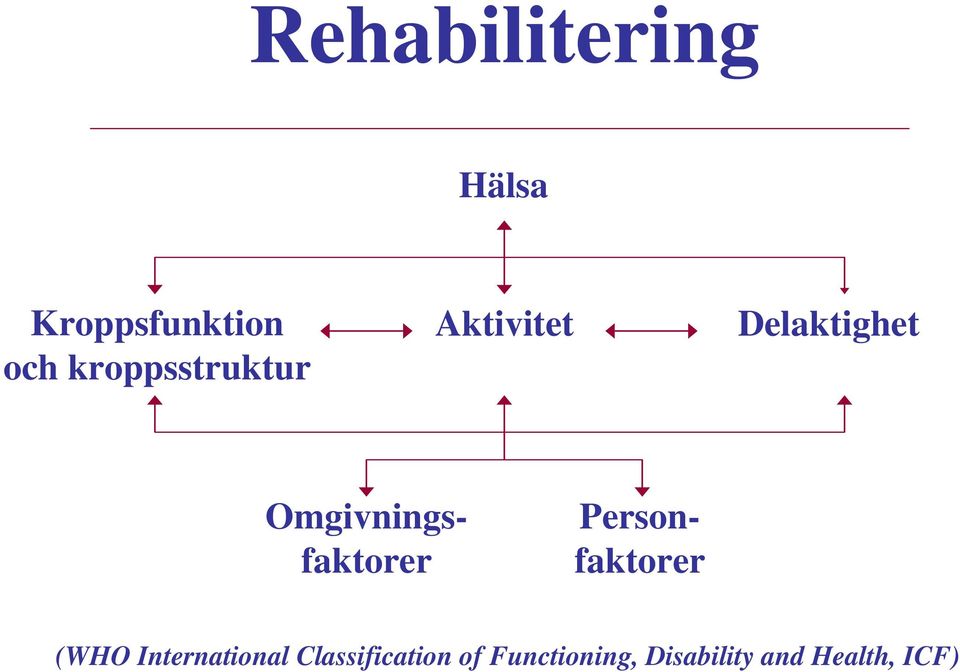 Rehabilitering

Hälsa

Kroppsfunktion och kroppsstruktur

Aktivitet

Delaktighet

Omgivningsfaktorer

Personfaktorer

(WHO International Classification of Functioning, Disability and Health, ICF)